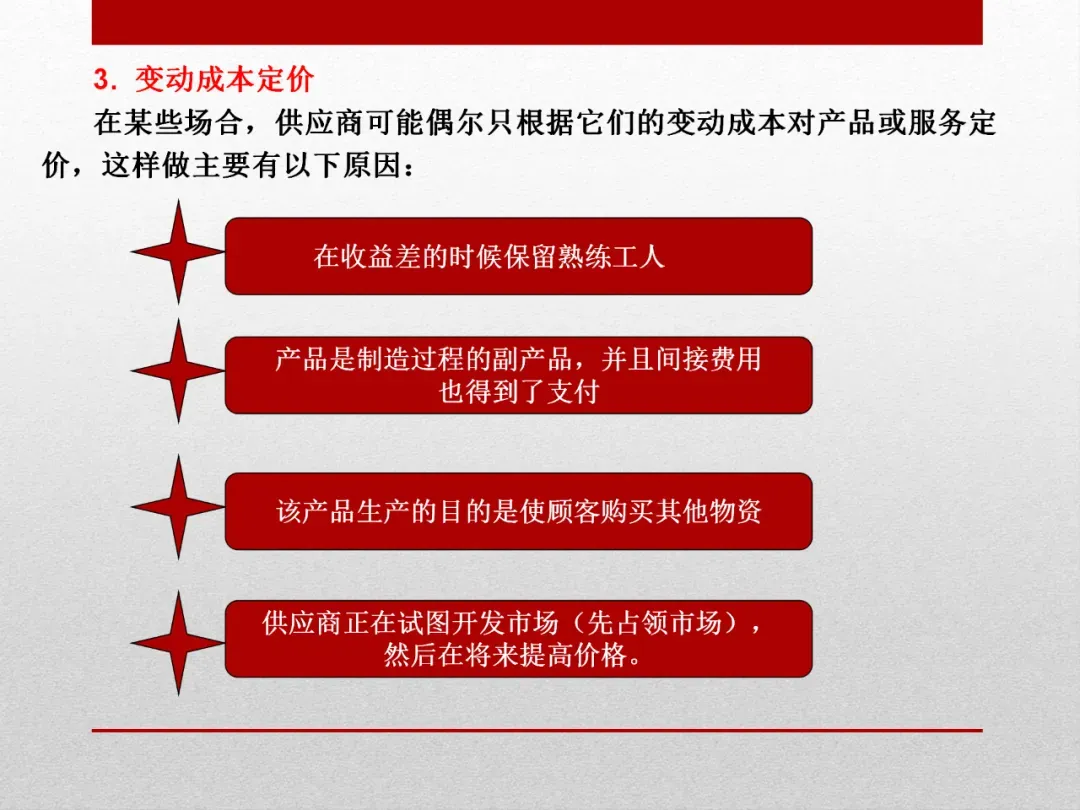 3. 变动成本定价

在某些场合，供应商可能偶尔只根据它们的变动成本对产品或服务定价，这样做主要有以下原因：

在收益差的时候保留熟练工人

产品是制造过程的副产品，并且间接费用也得到了支付

该产品生产的目的是使顾客购买其他物资

供应商正在试图开发市场（先占领市场），然后在将来提高价格。